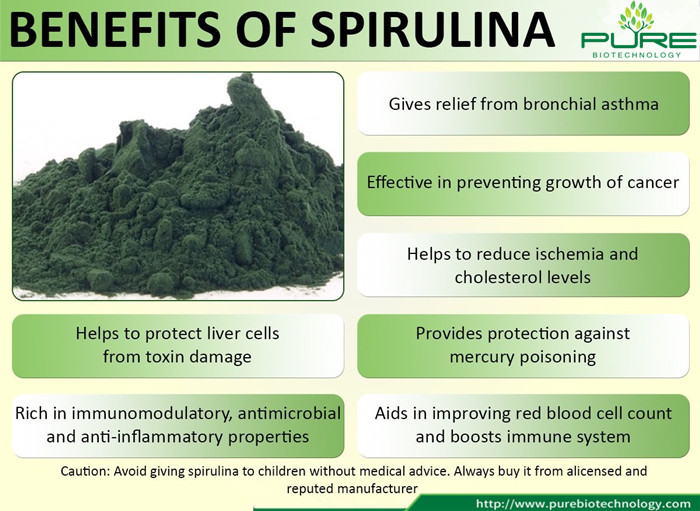 BENEFITS OF SPIRULINA

PURE
BIOTECHNOLOGY

Gives relief from bronchial asthma

Effective in preventing growth of cancer

Helps to reduce ischemia and cholesterol levels

Helps to protect liver cells from toxin damage

Provides protection against mercury poisoning

Rich in immunomodulatory, antimicrobial and anti-inflammatory properties

Aids in improving red blood cell count and boosts immune system

Caution: Avoid giving spirulina to children without medical advice. Always buy it from alicensed and reputed manufacturer

http://www.purebiotechnology.com